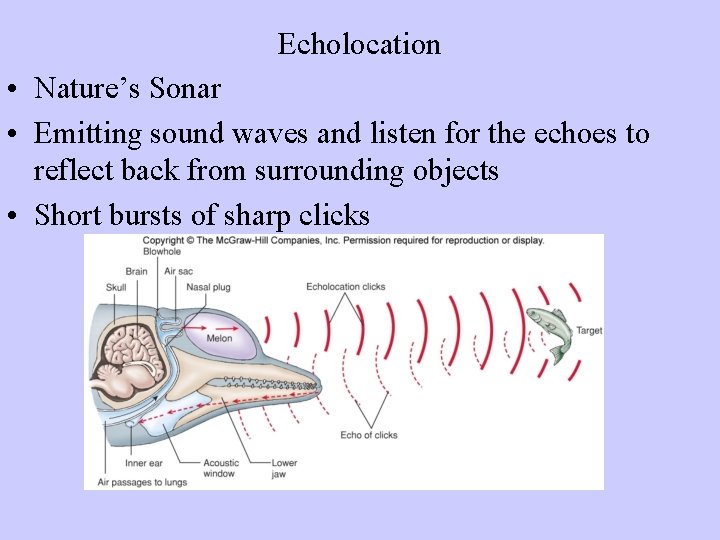 Echolocation

• Nature's Sonar
• Emitting sound waves and listen for the echoes to reflect back from surrounding objects
• Short bursts of sharp clicks

Copyright © The McGraw-Hill Companies, Inc. Permission required for reproduction or display.

Blowhole
Brain
Air sac
Skull
Nasal plug
Echolocation clicks
Melon
Target
Echo of clicks
Inner ear
Acoustic window
Lower jaw
Air passages to lungs